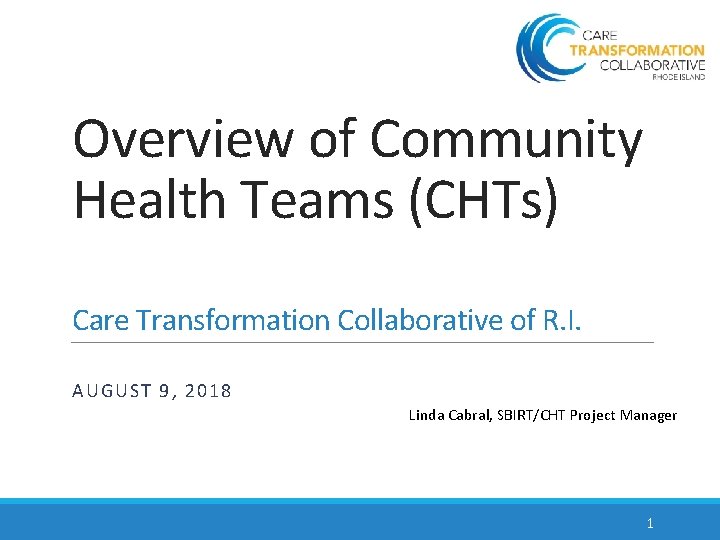 CARE
TRANSFORMATION
COLLABORATIVE
RHODE ISLAND

Overview of Community Health Teams (CHTs)

Care Transformation Collaborative of R.I.

AUGUST 9, 2018

Linda Cabral, SBIRT/CHT Project Manager

1